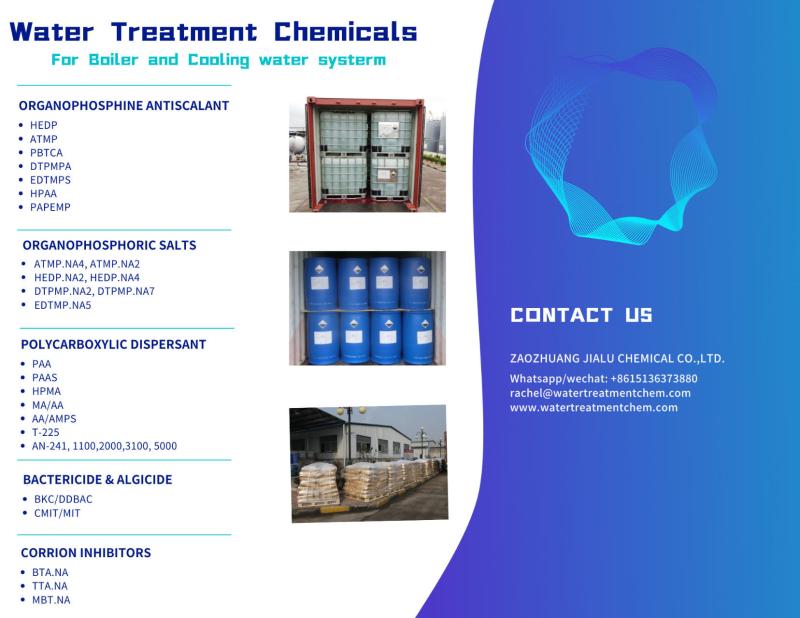 Water Treatment Chemicals

For Boiler and Cooling water systerm

ORGANOPHOSPHINE ANTISCALANT

- HEDP
- ATMP
- PBTCA
- DTPMPA
- EDTMPS
- HPAA
- PAPEMP

ORGANOPHOSPHORIC SALTS

- ATMP.NA4, ATMP.NA2
- HEDP.NA2, HEDP.NA4
- DTPMP.NA2, DTPMP.NA7
- EDTMP.NA5

POLYCARBOXYLIC DISPERSANT

- PAA
- PAAS
- HPMA
- MA/AA
- AA/AMPS
- T-225
- AN-241, 1100,2000,3100, 5000

BACTERICIDE & ALGICIDE

- BKC/DDBAC
- CMIT/MIT

CORRION INHIBITORS

- BTA.NA
- TTA.NA
- MBT.NA

CONTACT US

ZAOZHUANG JIALU CHEMICAL CO.,LTD.

Whatsapp/wechat: +8615136373880
rachel@watertreatmentchem.com
www.watertreatmentchem.com